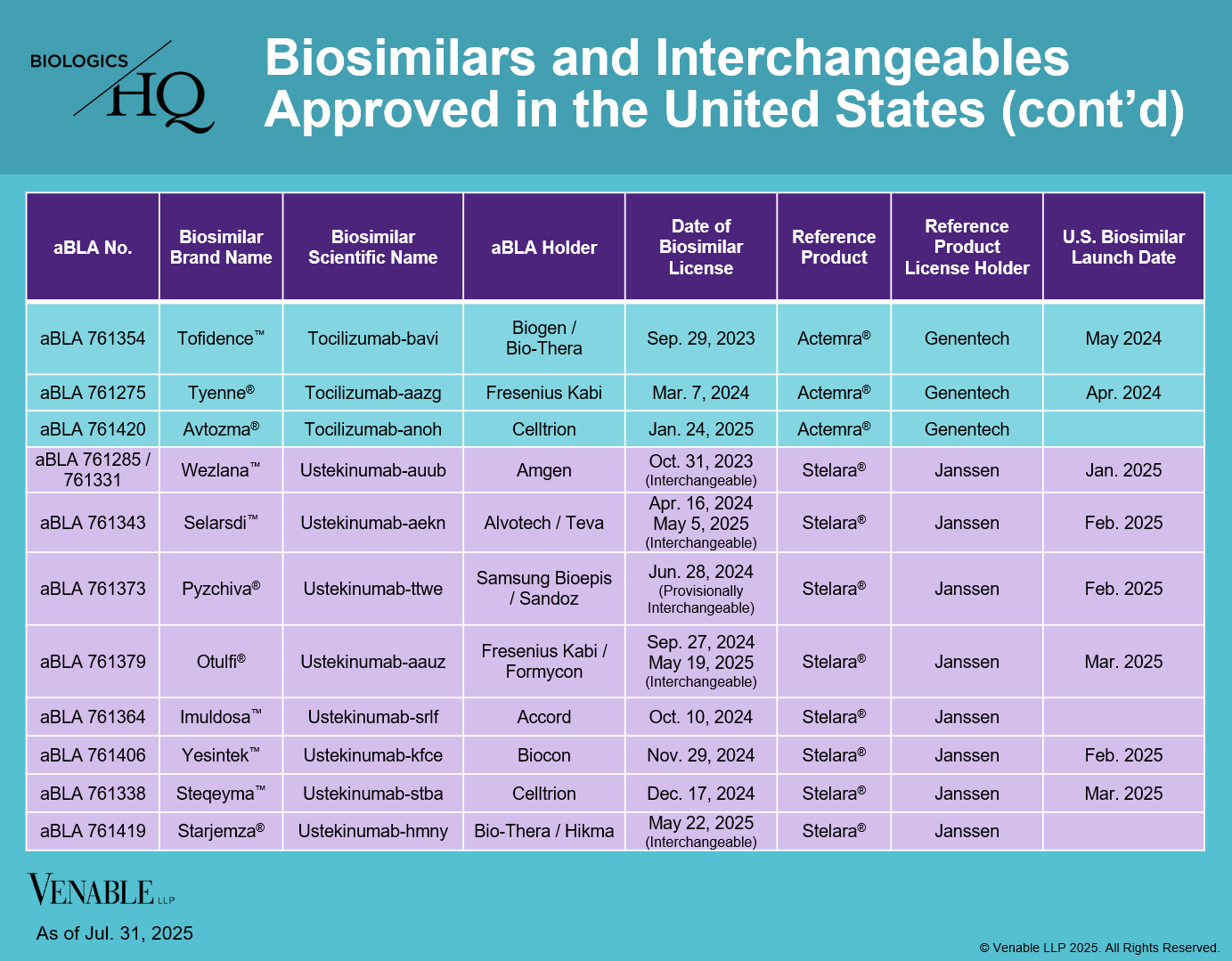 BIOLOGICS HQ

Biosimilars and Interchangeables Approved in the United States (cont'd)

| aBLA No. | Biosimilar Brand Name | Biosimilar Scientific Name | aBLA Holder | Date of Biosimilar License | Reference Product | Reference Product License Holder | U.S. Biosimilar Launch Date |
|---|---|---|---|---|---|---|---|
| aBLA 761354 | Tofidence™ | Tocilizumab-bavi | Biogen / Bio-Thera | Sep. 29, 2023 | Actemra® | Genentech | May 2024 |
| aBLA 761275 | Tyenne® | Tocilizumab-aazg | Fresenius Kabi | Mar. 7, 2024 | Actemra® | Genentech | Apr. 2024 |
| aBLA 761420 | Avtozma® | Tocilizumab-anoh | Celltrion | Jan. 24, 2025 | Actemra® | Genentech | |
| aBLA 761285 / 761331 | Wezlana™ | Ustekinumab-auub | Amgen | Oct. 31, 2023 (Interchangeable) | Stelara® | Janssen | Jan. 2025 |
| aBLA 761343 | Selarsdi™ | Ustekinumab-aekn | Alvotech / Teva | Apr. 16, 2024 May 5, 2025 (Interchangeable) | Stelara® | Janssen | Feb. 2025 |
| aBLA 761373 | Pyzchiva® | Ustekinumab-ttwe | Samsung Bioepis / Sandoz | Jun. 28, 2024 (Provisionally Interchangeable) | Stelara® | Janssen | Feb. 2025 |
| aBLA 761379 | Otulfi® | Ustekinumab-aauz | Fresenius Kabi / Formycon | Sep. 27, 2024 May 19, 2025 (Interchangeable) | Stelara® | Janssen | Mar. 2025 |
| aBLA 761364 | Imuldosa™ | Ustekinumab-srlf | Accord | Oct. 10, 2024 | Stelara® | Janssen | |
| aBLA 761406 | Yesintek™ | Ustekinumab-kfce | Biocon | Nov. 29, 2024 | Stelara® | Janssen | Feb. 2025 |
| aBLA 761338 | Steqeyma™ | Ustekinumab-stba | Celltrion | Dec. 17, 2024 | Stelara® | Janssen | Mar. 2025 |
| aBLA 761419 | Starjemza® | Ustekinumab-hmny | Bio-Thera / Hikma | May 22, 2025 (Interchangeable) | Stelara® | Janssen | |

VENABLE LLP

As of Jul. 31, 2025

© Venable LLP 2025. All Rights Reserved.